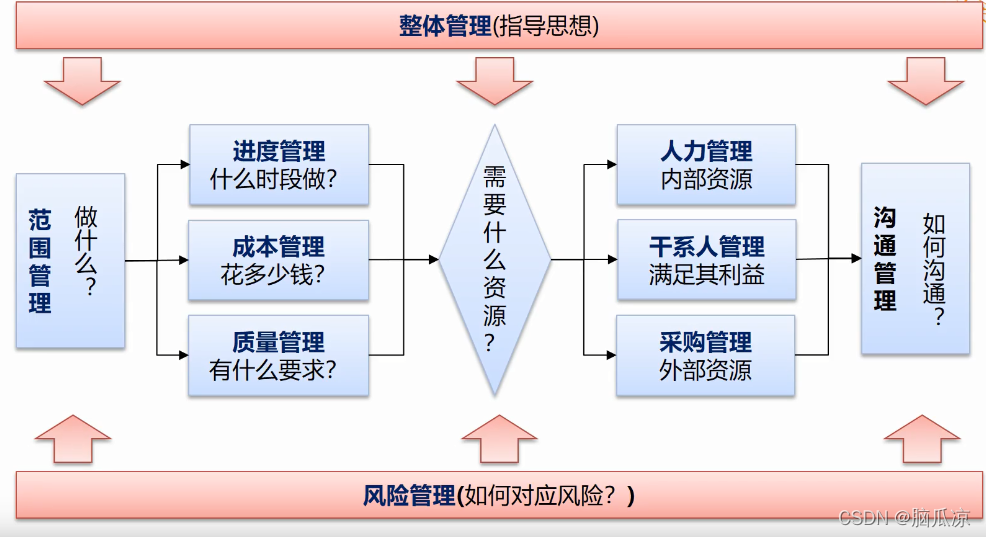 整体管理(指导思想)

范围管理

做什么？

进度管理
什么时段做？

成本管理
花多少钱？

质量管理
有什么要求？

需要什么资源？

人力管理
内部资源

干系人管理
满足其利益

采购管理
外部资源

沟通管理

如何沟通？

风险管理(如何对应风险？)

CSDN @脑瓜凉